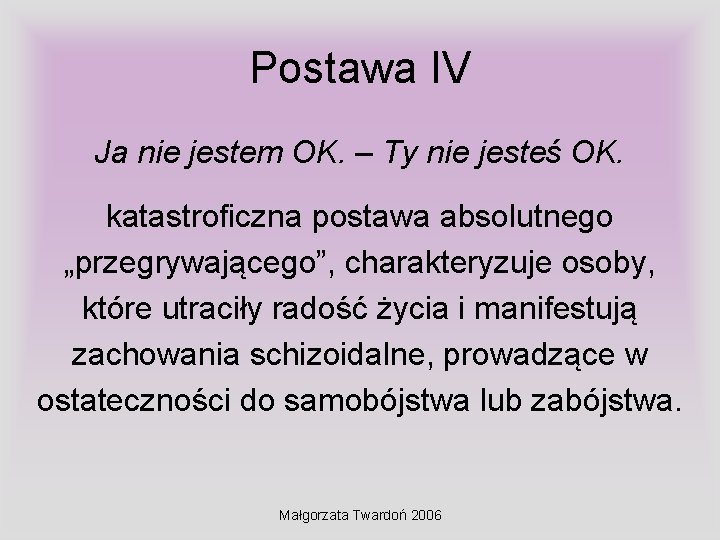 Postawa IV

Ja nie jestem OK. – Ty nie jesteś OK.

katastroficzna postawa absolutnego „przegrywającego”, charakteryzuje osoby, które utraciły radość życia i manifestują zachowania schizoidalne, prowadzące w ostateczności do samobójstwa lub zabójstwa.

Małgorzata Twardoń 2006